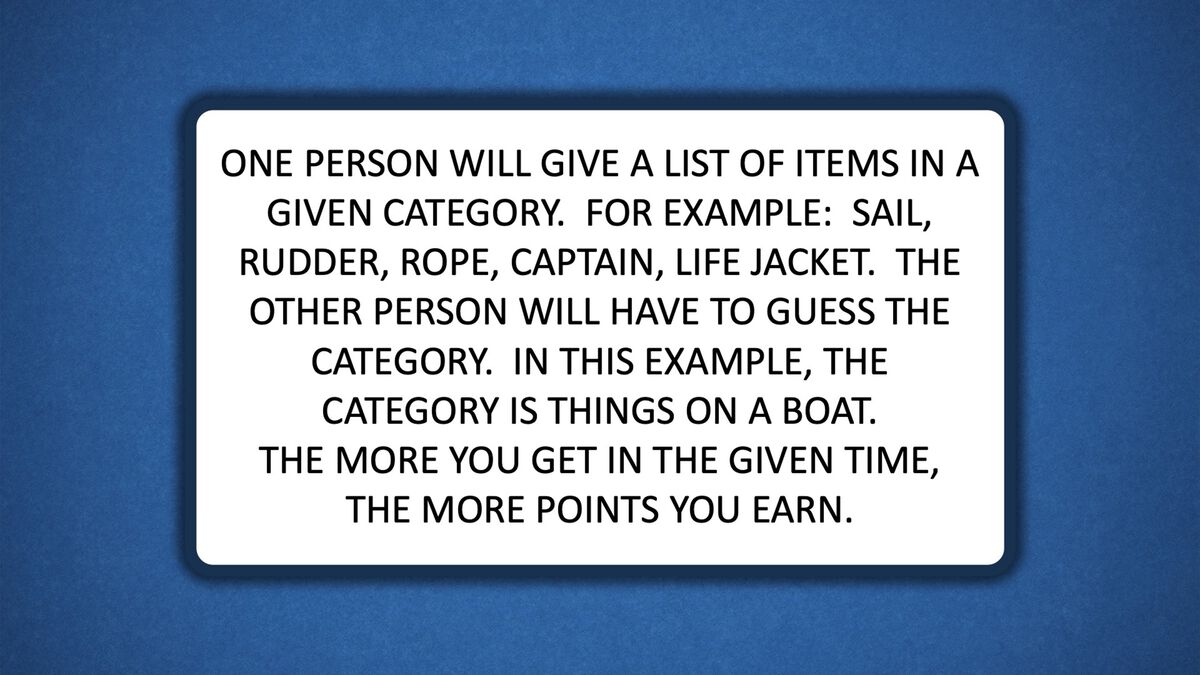 ONE PERSON WILL GIVE A LIST OF ITEMS IN A GIVEN CATEGORY.  FOR EXAMPLE:  SAIL, RUDDER, ROPE, CAPTAIN, LIFE JACKET.  THE OTHER PERSON WILL HAVE TO GUESS THE CATEGORY.  IN THIS EXAMPLE, THE CATEGORY IS THINGS ON A BOAT.
THE MORE YOU GET IN THE GIVEN TIME, THE MORE POINTS YOU EARN.